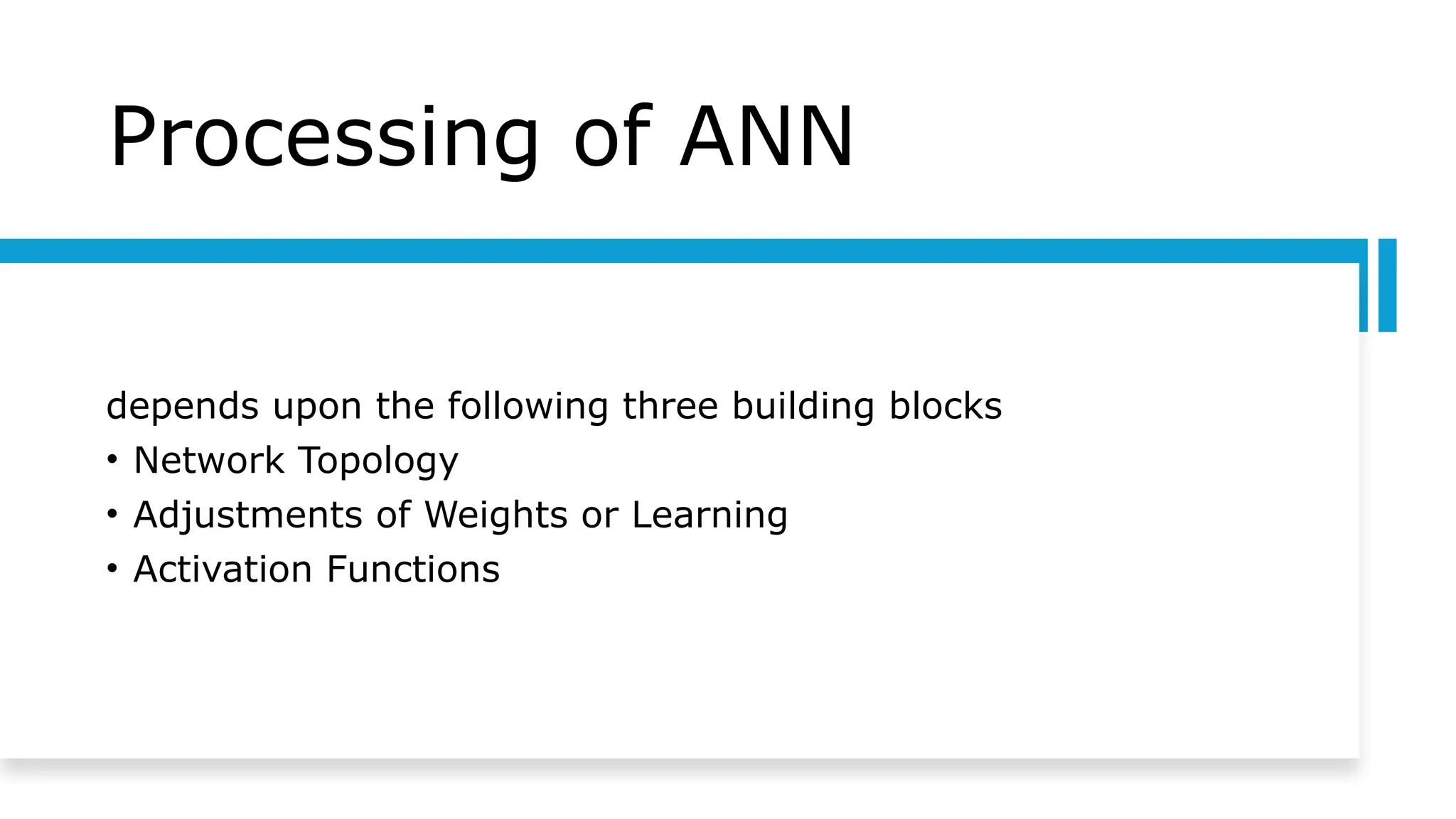 Processing of ANN

depends upon the following three building blocks

• Network Topology
• Adjustments of Weights or Learning
• Activation Functions